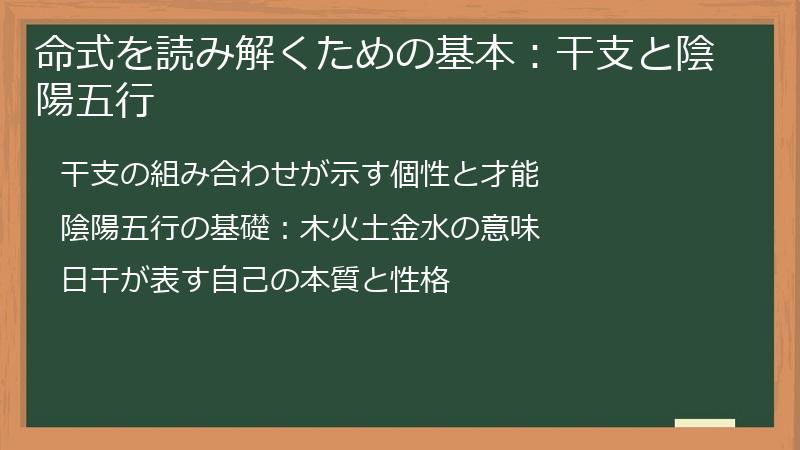 命式を読み解くための基本：干支と陰陽五行

干支の組み合わせが示す個性と才能

陰陽五行の基礎：木火土金水の意味

日干が表す自己の本質と性格